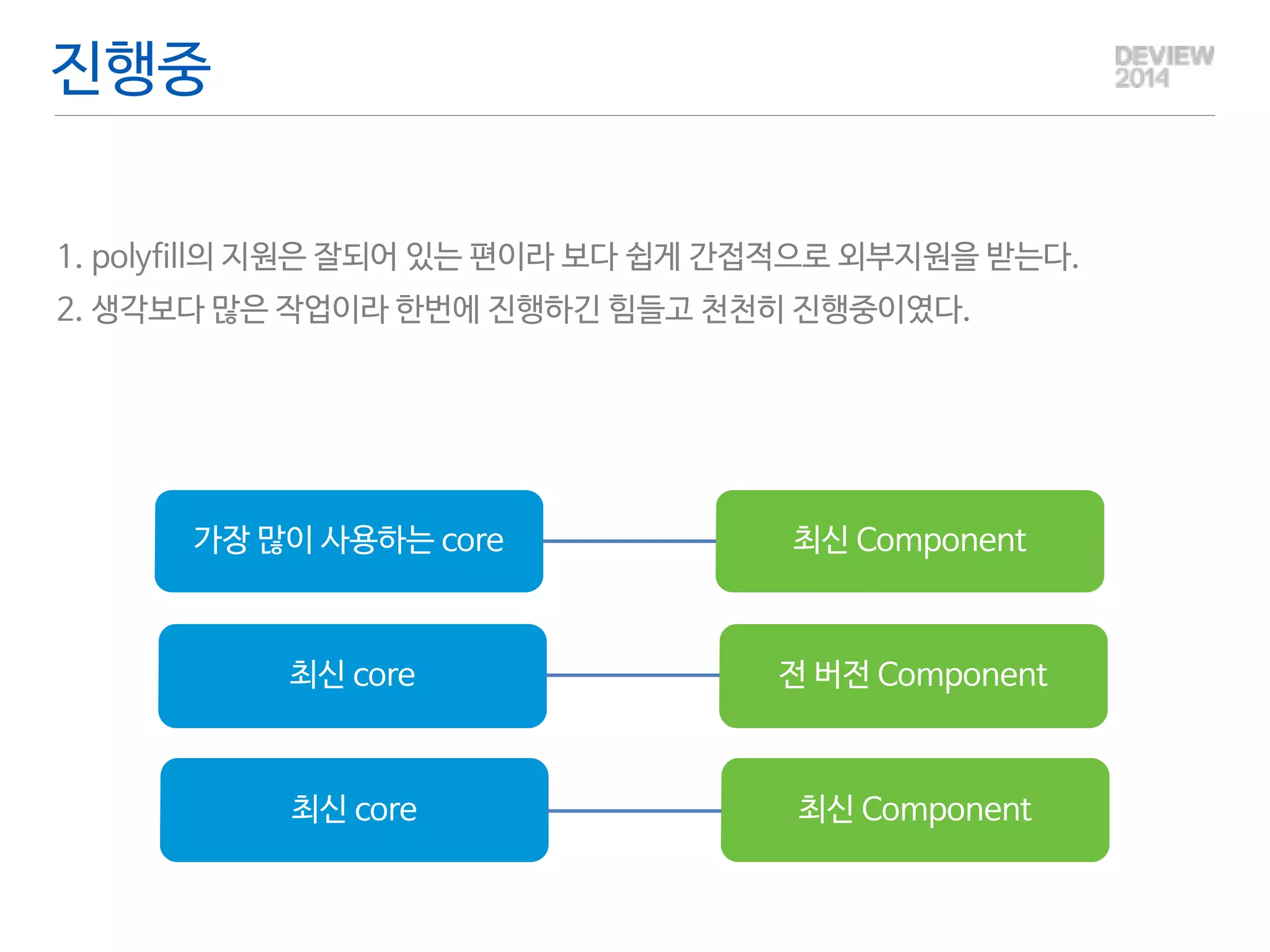 진행중

DEVIEW 2014

1. polyfill의 지원은 잘되어 있는 편이라 보다 쉽게 간접적으로 외부지원을 받는다.
2. 생각보다 많은 작업이라 한번에 진행하긴 힘들고 천천히 진행중이였다.

가장 많이 사용하는 core

최신 Component

최신 core

전 버전 Component

최신 core

최신 Component